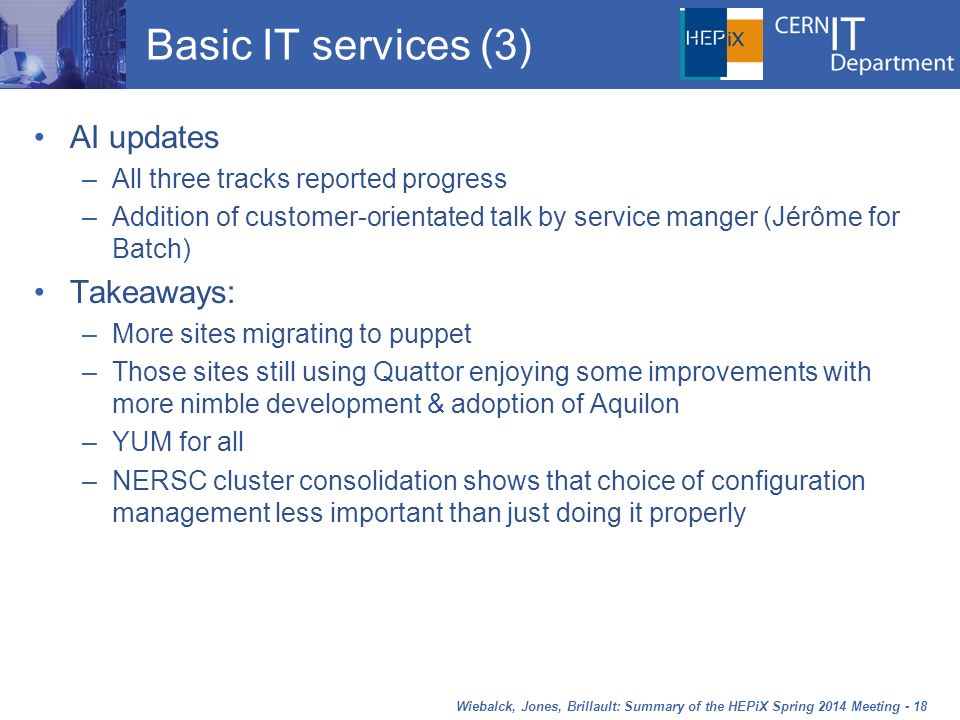 Basic IT services (3)

HEPiX

CERN IT Department

• AI updates
– All three tracks reported progress
– Addition of customer-orientated talk by service manger (Jérôme for Batch)

• Takeaways:
– More sites migrating to puppet
– Those sites still using Quattor enjoying some improvements with more nimble development & adoption of Aquilon
– YUM for all
– NERSC cluster consolidation shows that choice of configuration management less important than just doing it properly

Wiebalck, Jones, Brillault: Summary of the HEPiX Spring 2014 Meeting - 18